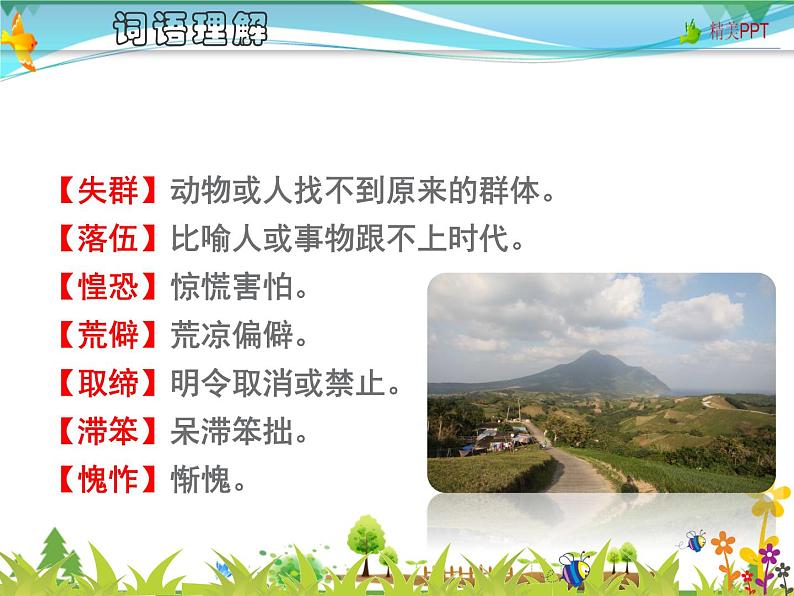 词语理解

精美PPT

【失群】动物或人找不到原来的群体。
【落伍】比喻人或事物跟不上时代。
【惶恐】惊慌害怕。
【荒僻】荒凉偏僻。
【取缔】明令取消或禁止。
【滞笨】呆滞笨拙。
【愧怍】惭愧。